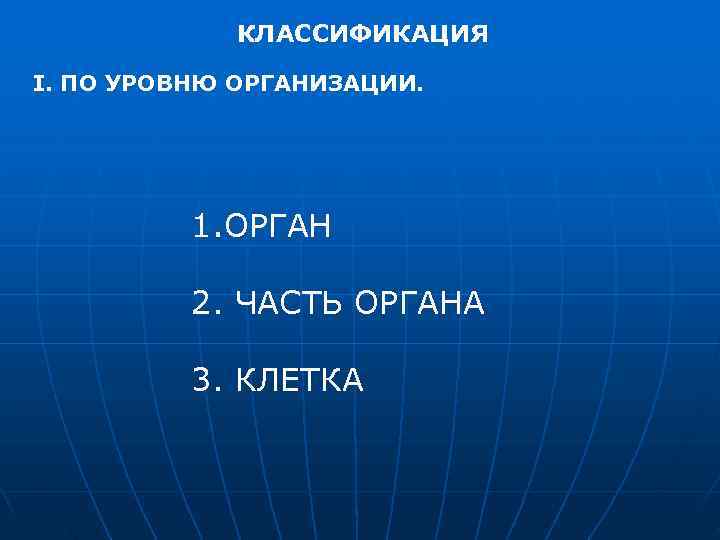 КЛАССИФИКАЦИЯ

I. ПО УРОВНЮ ОРГАНИЗАЦИИ.

1.ОРГАН

2. ЧАСТЬ ОРГАНА

3. КЛЕТКА